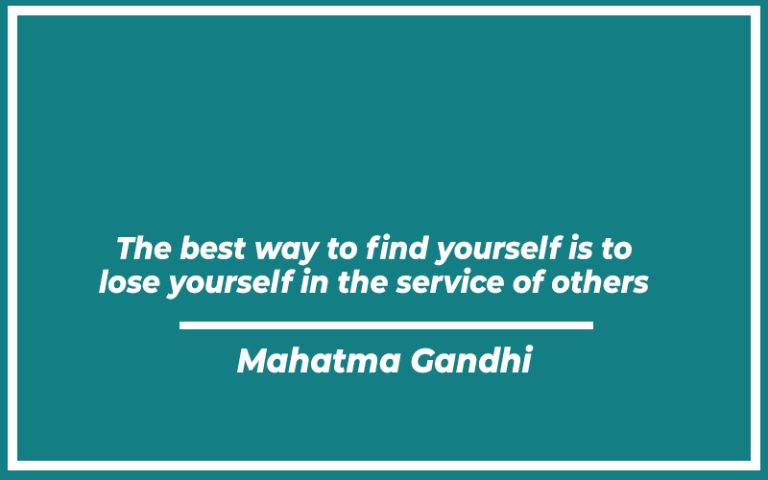 The best way to find yourself is to lose yourself in the service of others

Mahatma Gandhi